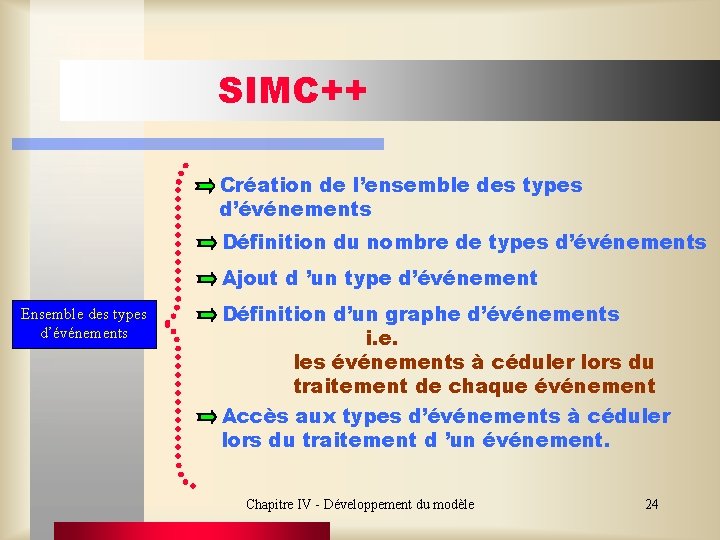 SIMC++

Ensemble des types d'événements

Création de l'ensemble des types d'événements

Définition du nombre de types d'événements

Ajout d 'un type d'événement

Définition d'un graphe d'événements
i.e.
les événements à céduler lors du traitement de chaque événement

Accès aux types d'événements à céduler lors du traitement d 'un événement.

Chapitre IV - Développement du modèle

24